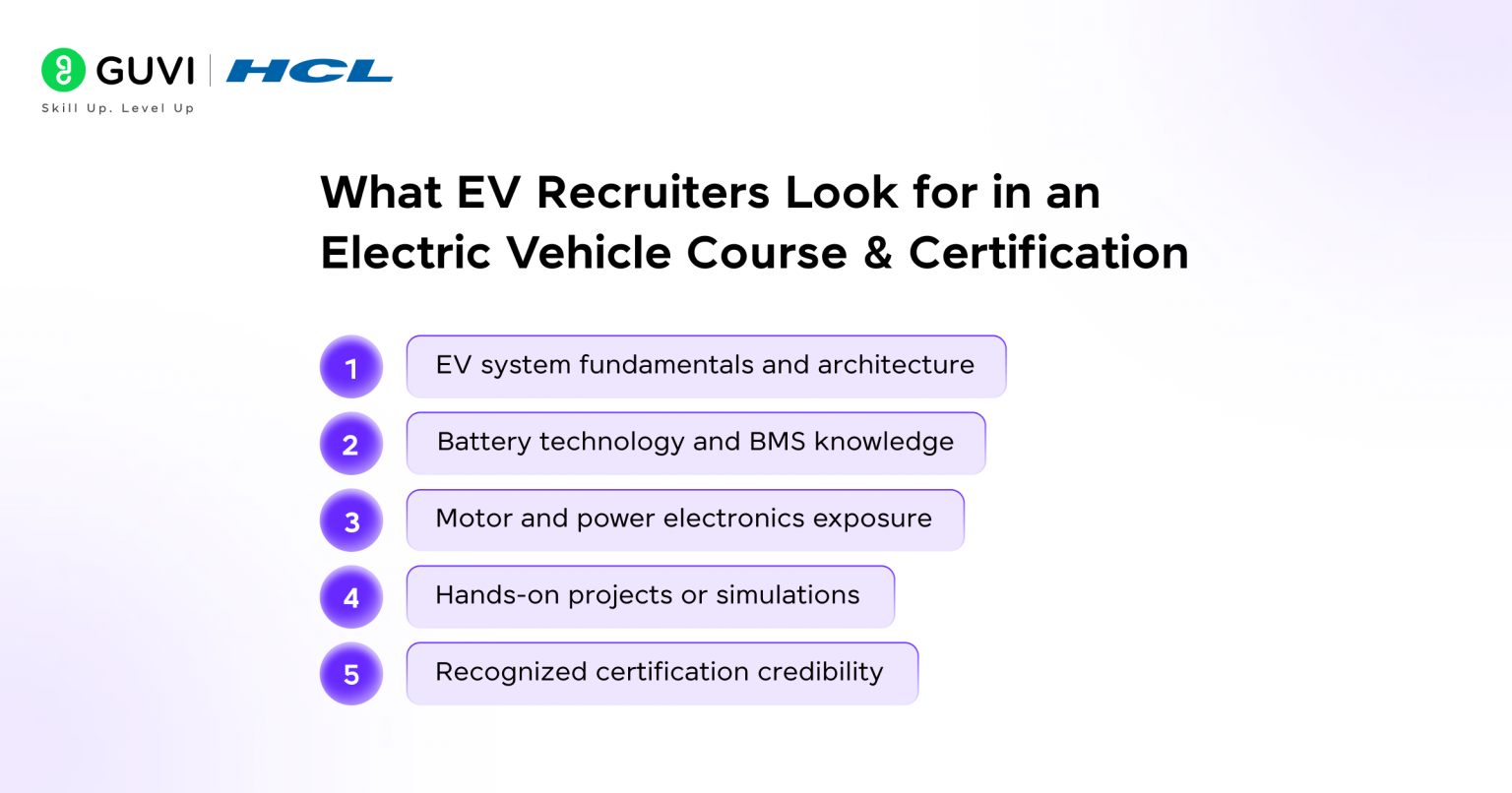 GUVI | HCL
Skill Up. Level Up

What EV Recruiters Look for in an Electric Vehicle Course & Certification

1 EV system fundamentals and architecture

2 Battery technology and BMS knowledge

3 Motor and power electronics exposure

4 Hands-on projects or simulations

5 Recognized certification credibility